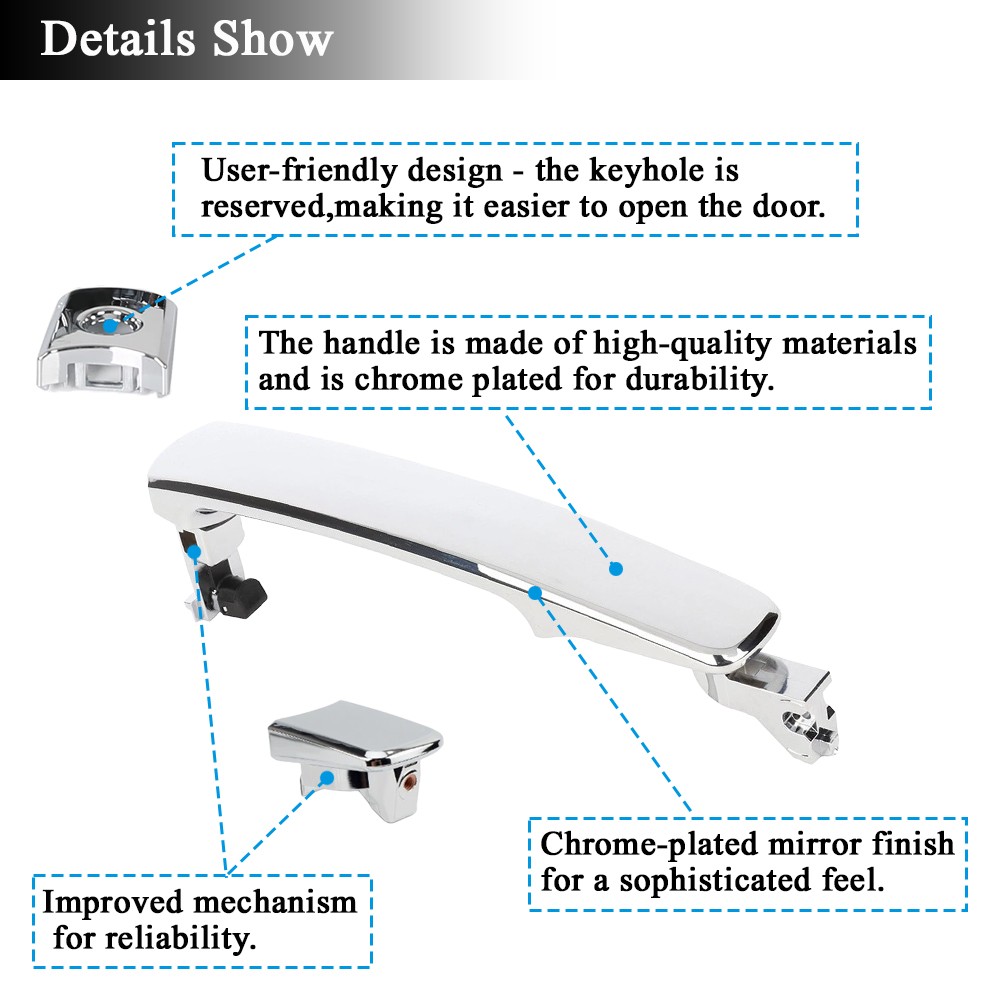 Details Show

User-friendly design - the keyhole is reserved,making it easier to open the door.

The handle is made of high-quality materials and is chrome plated for durability.

Chrome-plated mirror finish for a sophisticated feel.

Improved mechanism for reliability.